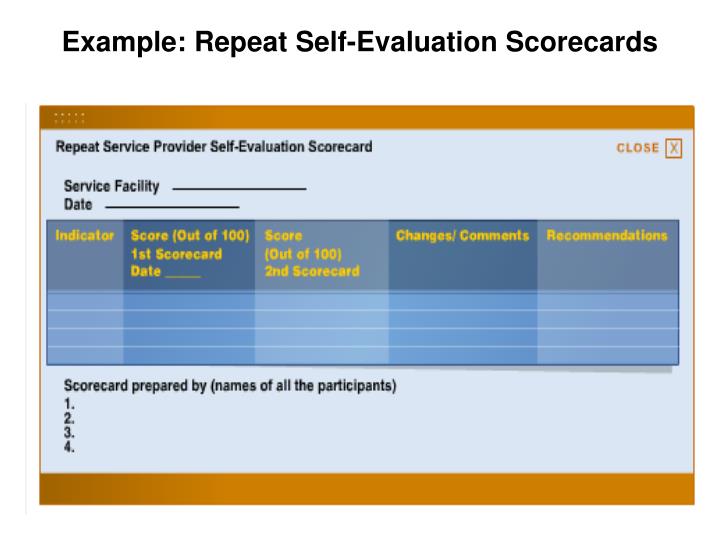 Example: Repeat Self-Evaluation Scorecards

Repeat Service Provider Self-Evaluation Scorecard

CLOSE X

Service Facility ____________
Date ____________

| Indicator | Score (Out of 100) 1st Scorecard Date _____ | Score (Out of 100) 2nd Scorecard | Changes/ Comments | Recommendations |
|---|---|---|---|---|
| | | | | |
| | | | | |
| | | | | |
| | | | | |

Scorecard prepared by (names of all the participants)
1.
2.
3.
4.